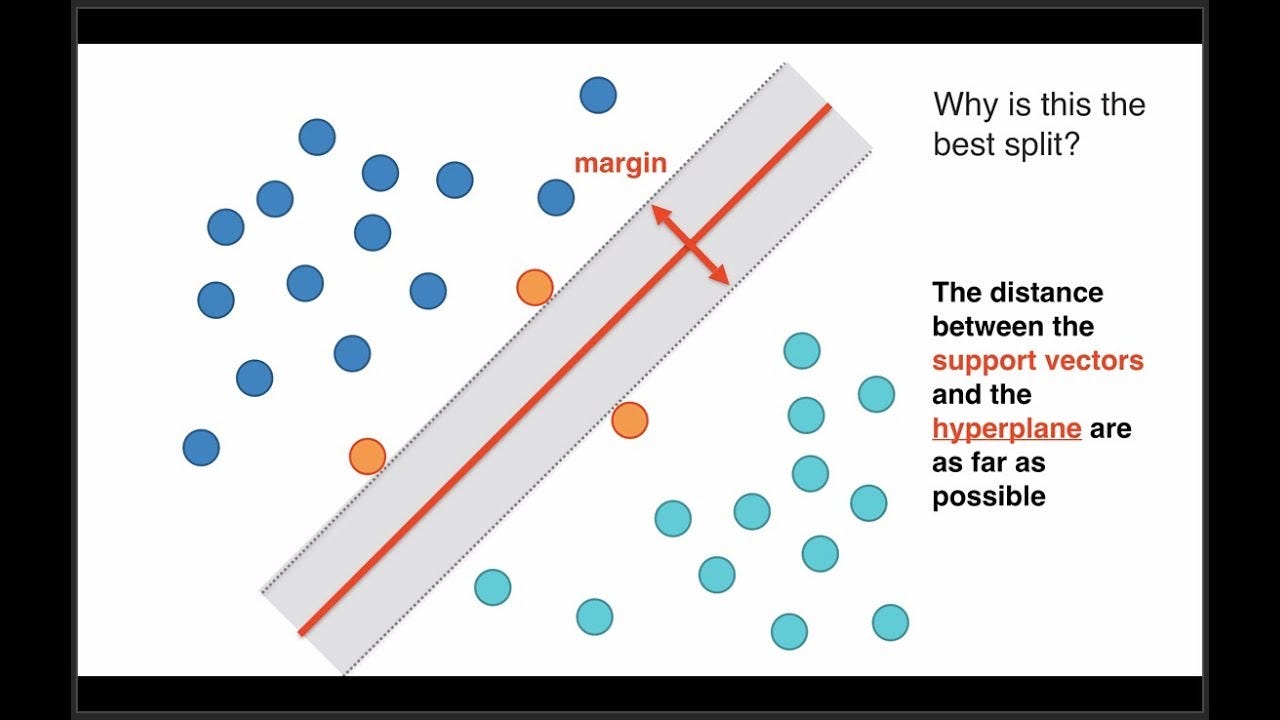 margin

Why is this the best split?

The distance between the support vectors and the hyperplane are as far as possible